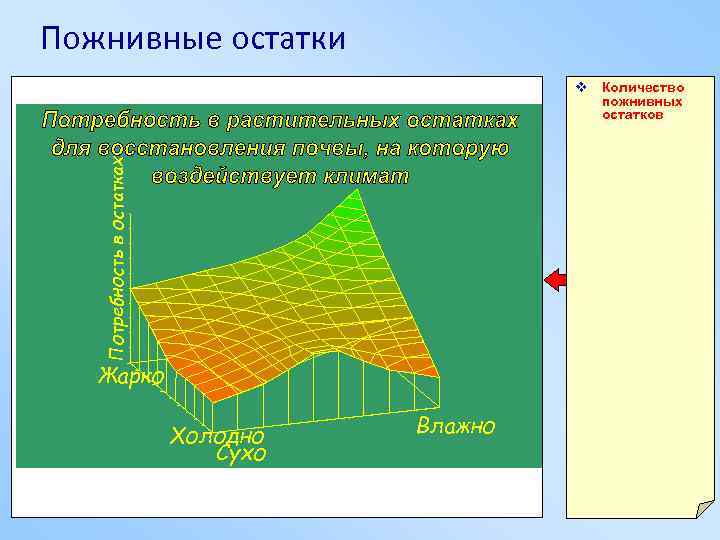 Пожнивные остатки

Потребность в растительных остатках для восстановления почвы, на которую воздействует климат

Потребность в Остатках

Жарко

Холодно

Сухо

Влажно

❖ Количество пожнивных остатков